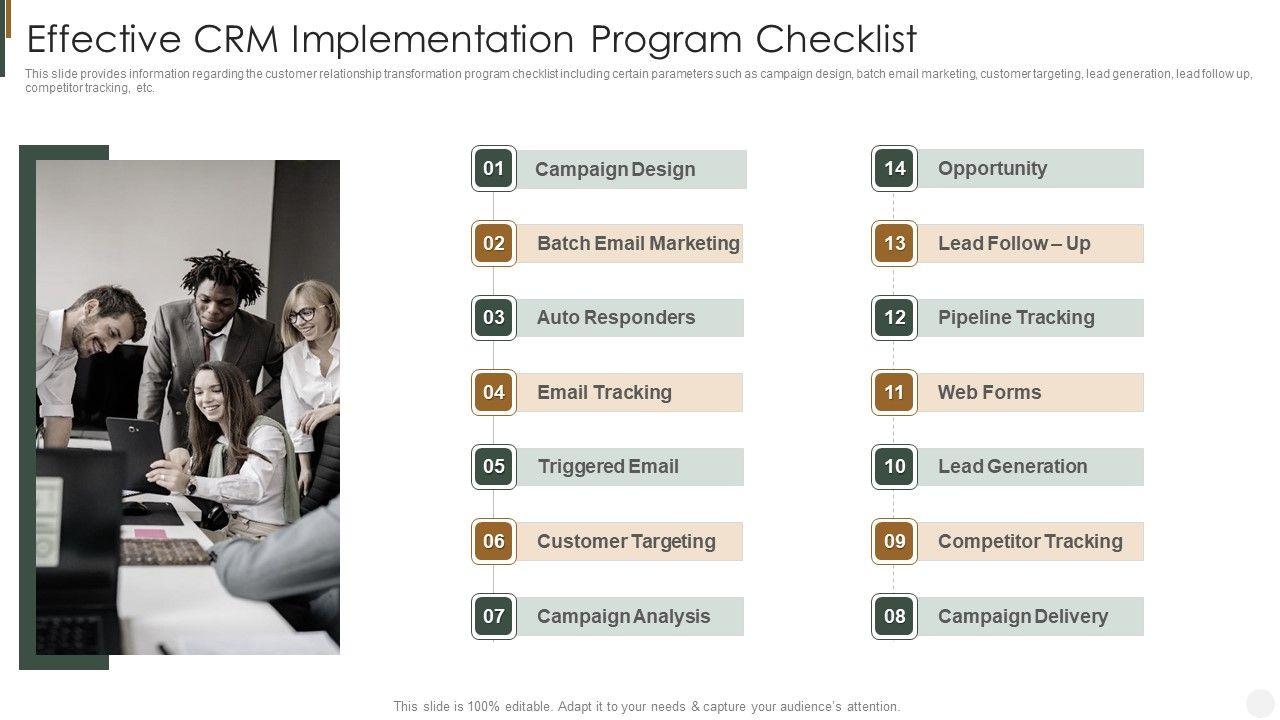 Effective CRM Implementation Program Checklist

This slide provides information regarding the customer relationship transformation program checklist including certain parameters such as campaign design, batch email marketing, customer targeting, lead generation, lead follow up, competitor tracking, etc.

01 Campaign Design

02 Batch Email Marketing

03 Auto Responders

04 Email Tracking

05 Triggered Email

06 Customer Targeting

07 Campaign Analysis

14 Opportunity

13 Lead Follow – Up

12 Pipeline Tracking

11 Web Forms

10 Lead Generation

09 Competitor Tracking

08 Campaign Delivery

This slide is 100% editable. Adapt it to your needs & capture your audience's attention.